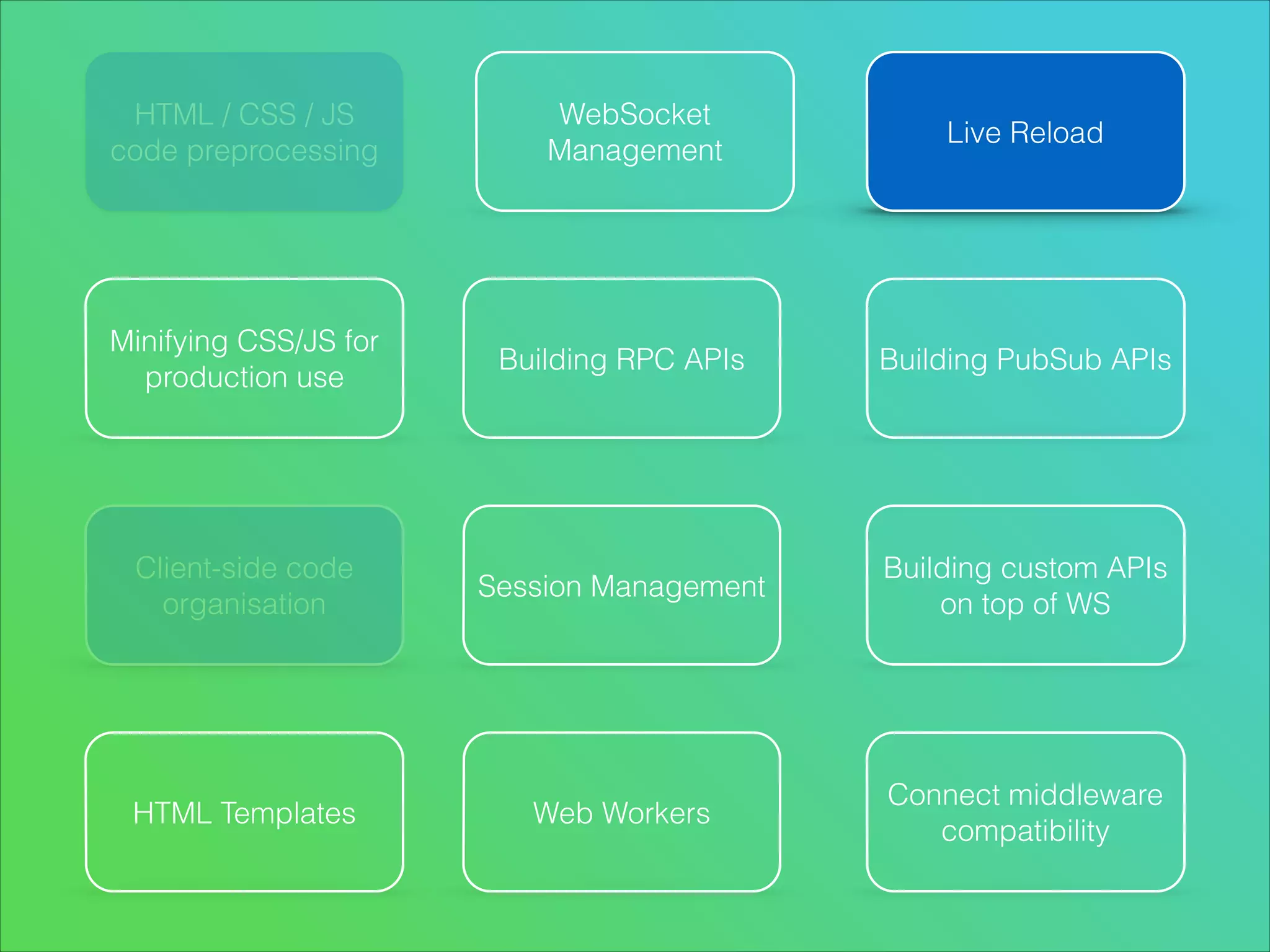 HTML / CSS / JS code preprocessing

WebSocket Management

Live Reload

Minifying CSS/JS for production use

Building RPC APIs

Building PubSub APIs

Client-side code organisation

Session Management

Building custom APIs on top of WS

HTML Templates

Web Workers

Connect middleware compatibility